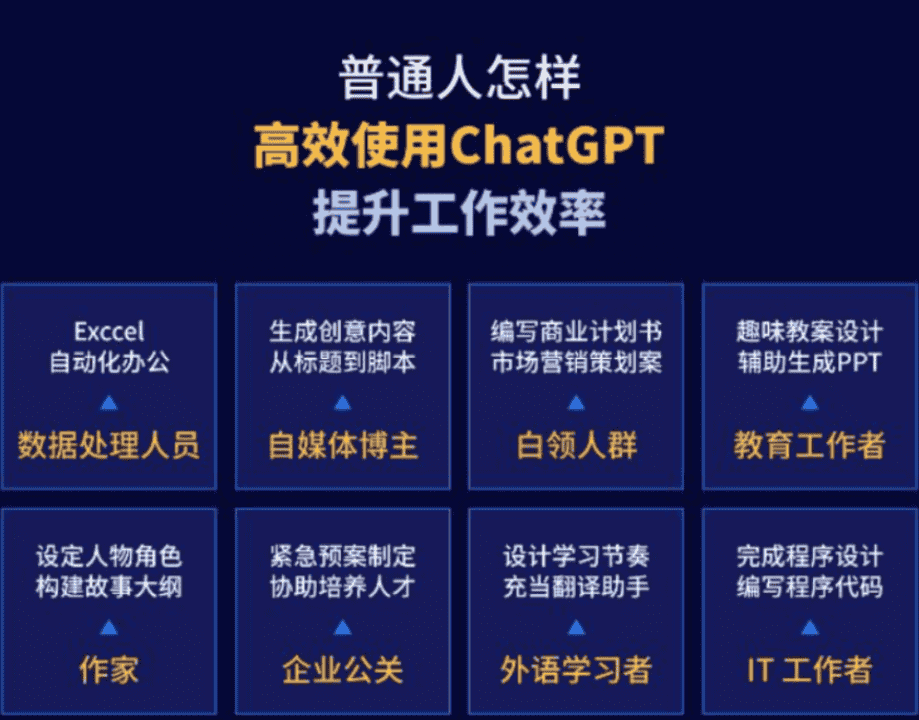 普通人怎样
高效使用ChatGPT
提升工作效率

Exccel
自动化办公
数据处理人员

生成创意内容
从标题到脚本
自媒体博主

编写商业计划书
市场营销策划案
白领人群

趣味教案设计
辅助生成PPT
教育工作者

设定人物角色
构建故事大纲
作家

紧急预案制定
协助培养人才
企业公关

设计学习节奏
充当翻译助手
外语学习者

完成程序设计
编写程序代码
IT 工作者